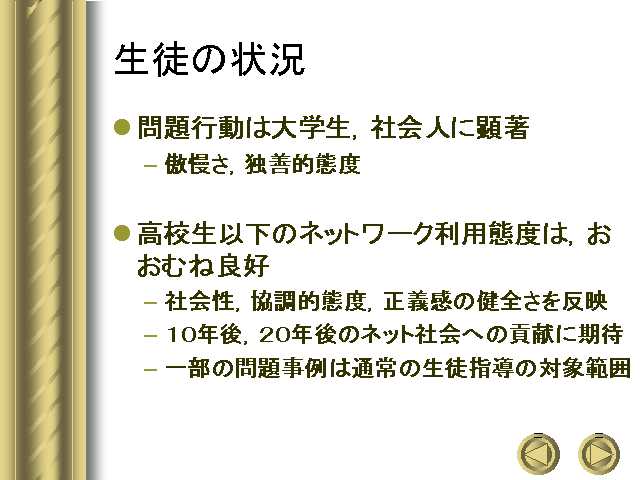 生徒の状況

● 問題行動は大学生，社会人に顕著
– 傲慢さ，独善的態度

● 高校生以下のネットワーク利用態度は，おおむね良好
– 社会性，協調的態度，正義感の健全さを反映
– 10年後，20年後のネット社会への貢献に期待
– 一部の問題事例は通常の生徒指導の対象範囲